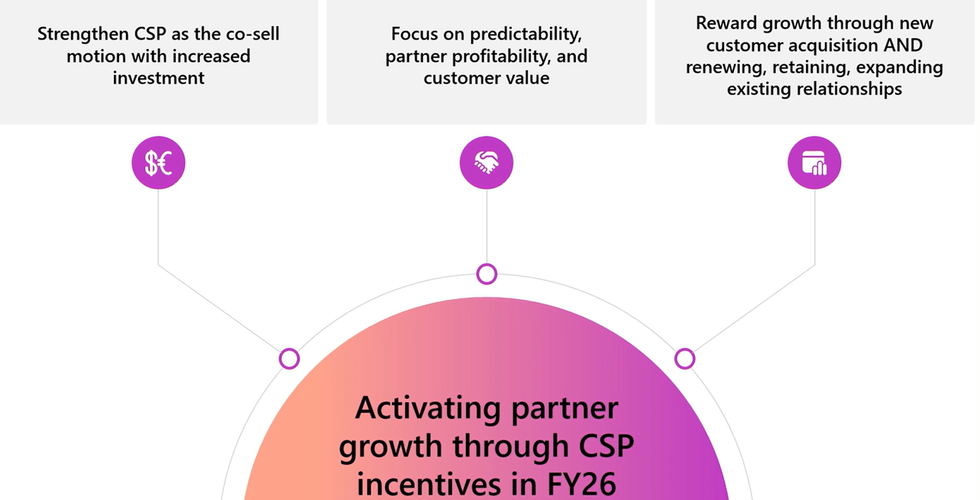 Strengthen CSP as the co-sell motion with increased investment

Focus on predictability, partner profitability, and customer value

Reward growth through new customer acquisition AND renewing, retaining, expanding existing relationships

$€

Activating partner growth through CSP incentives in FY26